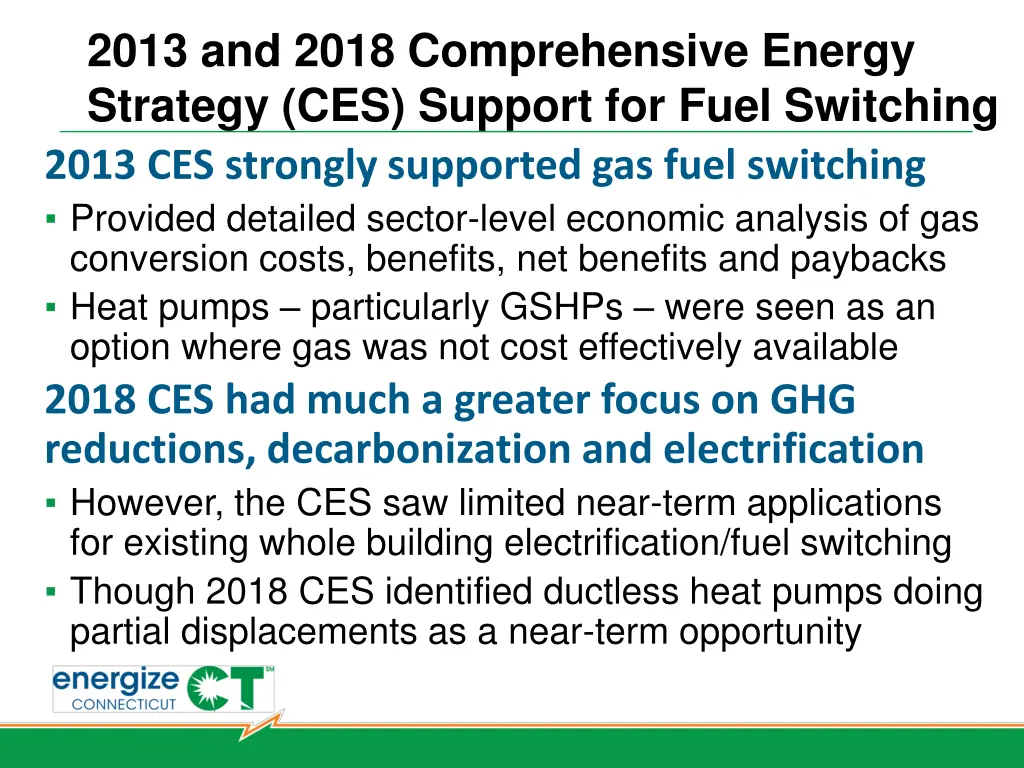 2013 and 2018 Comprehensive Energy Strategy (CES) Support for Fuel Switching

2013 CES strongly supported gas fuel switching

▪ Provided detailed sector-level economic analysis of gas conversion costs, benefits, net benefits and paybacks
▪ Heat pumps – particularly GSHPs – were seen as an option where gas was not cost effectively available

2018 CES had much a greater focus on GHG reductions, decarbonization and electrification

▪ However, the CES saw limited near-term applications for existing whole building electrification/fuel switching
▪ Though 2018 CES identified ductless heat pumps doing partial displacements as a near-term opportunity

energize CONNECTICUT CT SM